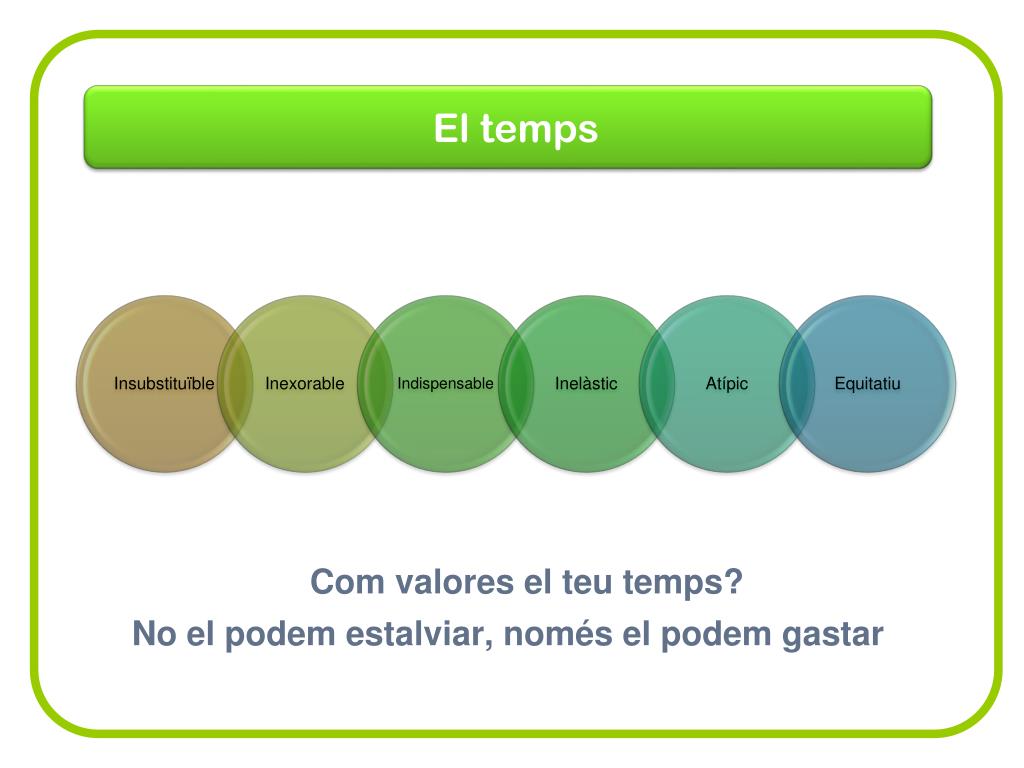 El temps

Insubstituïble

Inexorable

Indispensable

Inelàstic

Atípic

Equitatiu

Com valores el teu temps?

No el podem estalviar, només el podem gastar